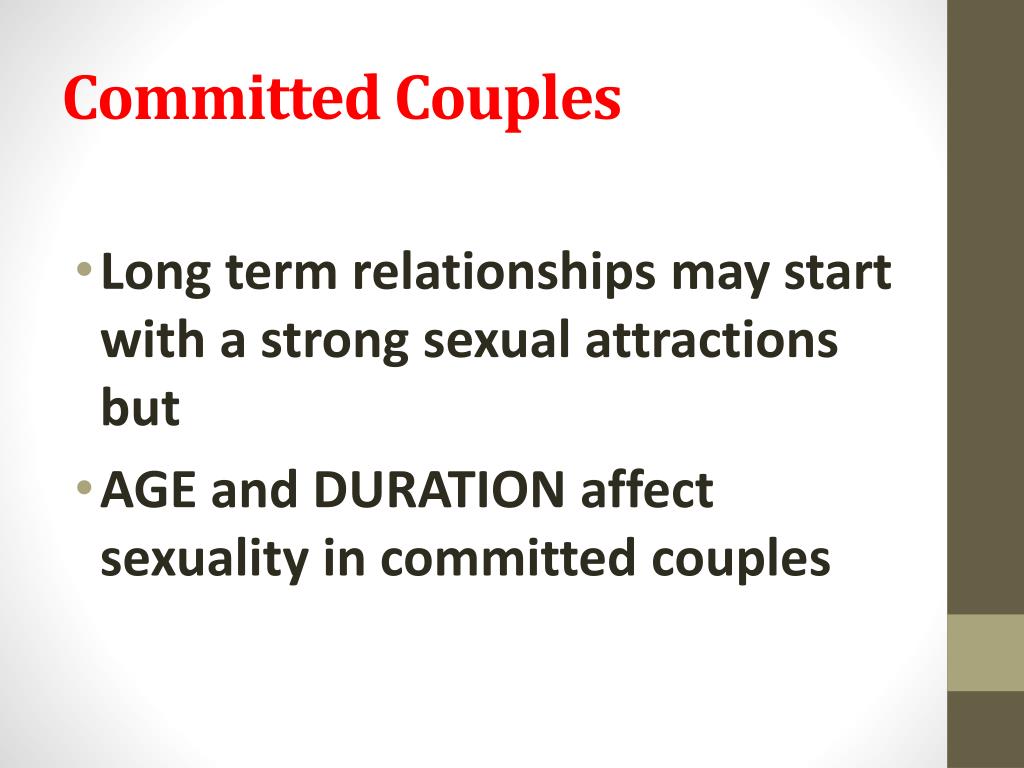 Committed Couples

• Long term relationships may start with a strong sexual attractions but

• AGE and DURATION affect sexuality in committed couples